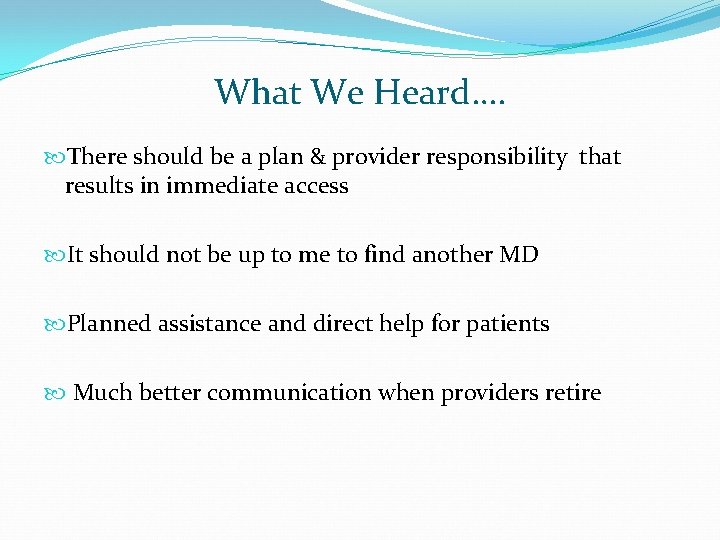 What We Heard….

There should be a plan & provider responsibility that results in immediate access

It should not be up to me to find another MD

Planned assistance and direct help for patients

Much better communication when providers retire